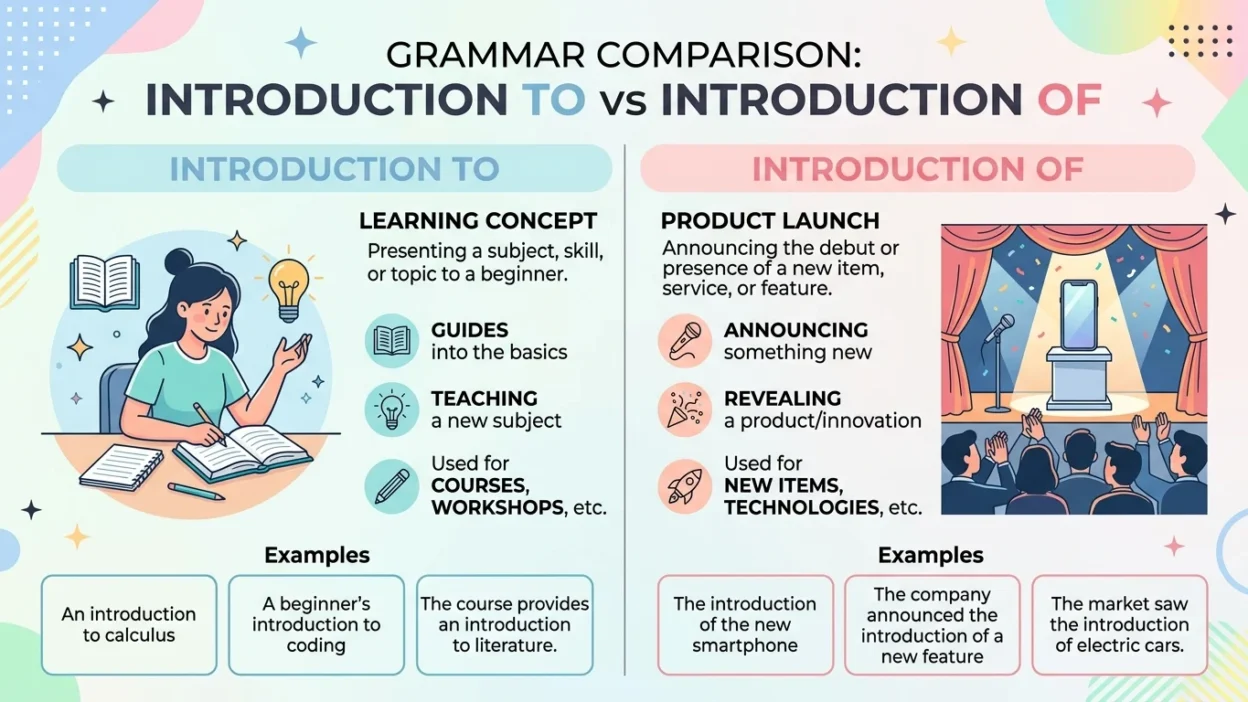 GRAMMAR COMPARISON:
INTRODUCTION TO vs INTRODUCTION OF

INTRODUCTION TO

LEARNING CONCEPT
Presenting a subject, skill, or topic to a beginner.

GUIDES into the basics

TEACHING a new subject

Used for COURSES, WORKSHOPS, etc.

Examples

An introduction to calculus

A beginner's introduction to coding

The course provides an introduction to literature.

INTRODUCTION OF

PRODUCT LAUNCH
Announcing the debut or presence of a new item, service, or feature.

ANNOUNCING something new

REVEALING a product/innovation

Used for NEW ITEMS, TECHNOLOGIES, etc.

Examples

The introduction of the new smartphone

The company announced the introduction of a new feature

The market saw the introduction of electric cars.